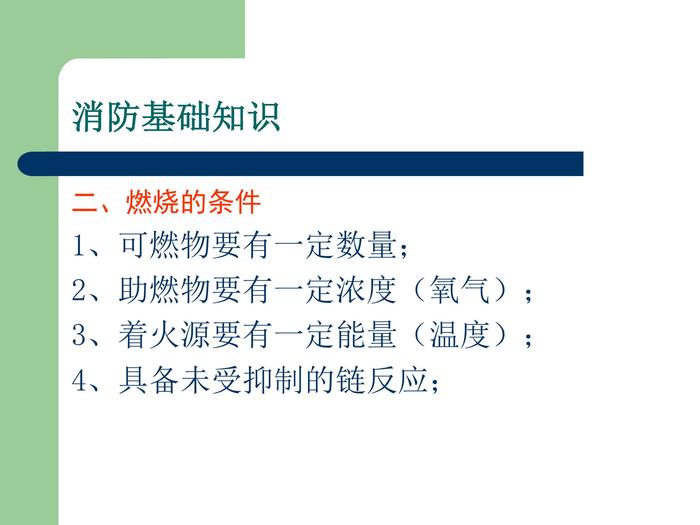 消防基础知识

二、燃烧的条件

1、可燃物要有一定数量；

2、助燃物要有一定浓度（氧气）；

3、着火源要有一定能量（温度）；

4、具备未受抑制的链反应；